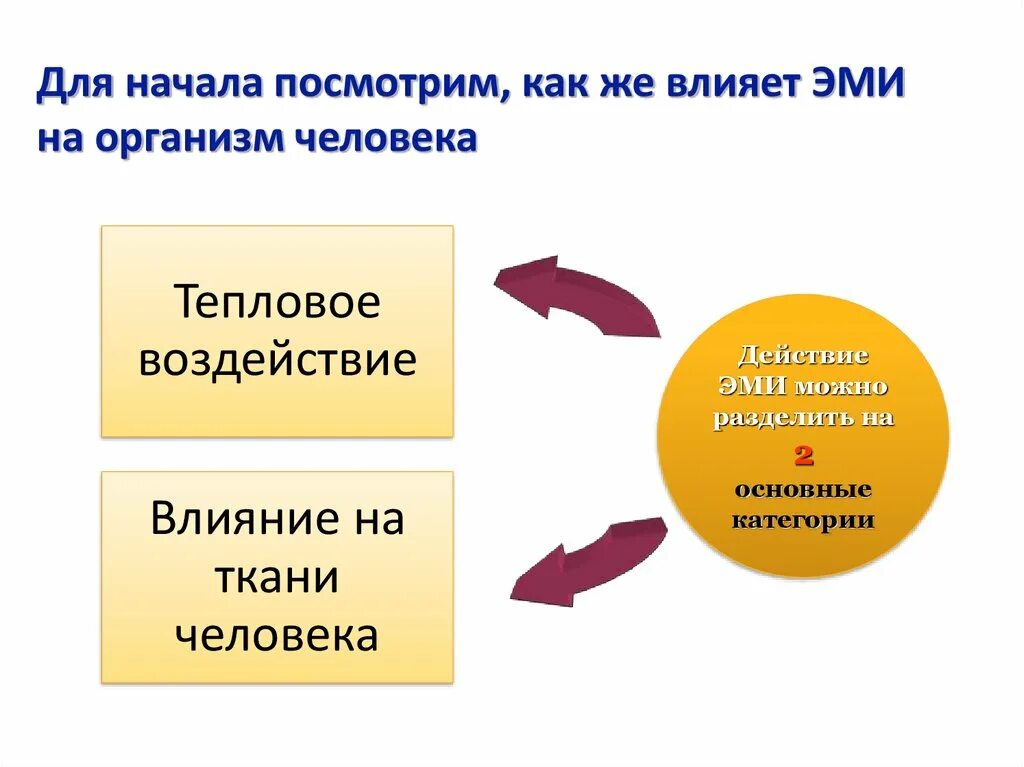 Для начала посмотрим, как же влияет ЭМИ на организм человека

Тепловое воздействие

Влияние на ткани человека

Действие ЭМИ можно разделить на 2 основные категории